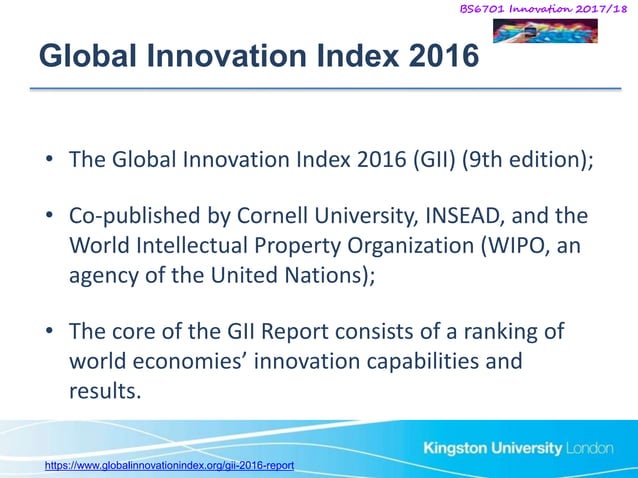 BS6701 Innovation 2017/18

Global Innovation Index 2016

• The Global Innovation Index 2016 (GII) (9th edition);

• Co-published by Cornell University, INSEAD, and the World Intellectual Property Organization (WIPO, an agency of the United Nations);

• The core of the GII Report consists of a ranking of world economies' innovation capabilities and results.

Kingston University London

https://www.globalinnovationindex.org/gii-2016-report